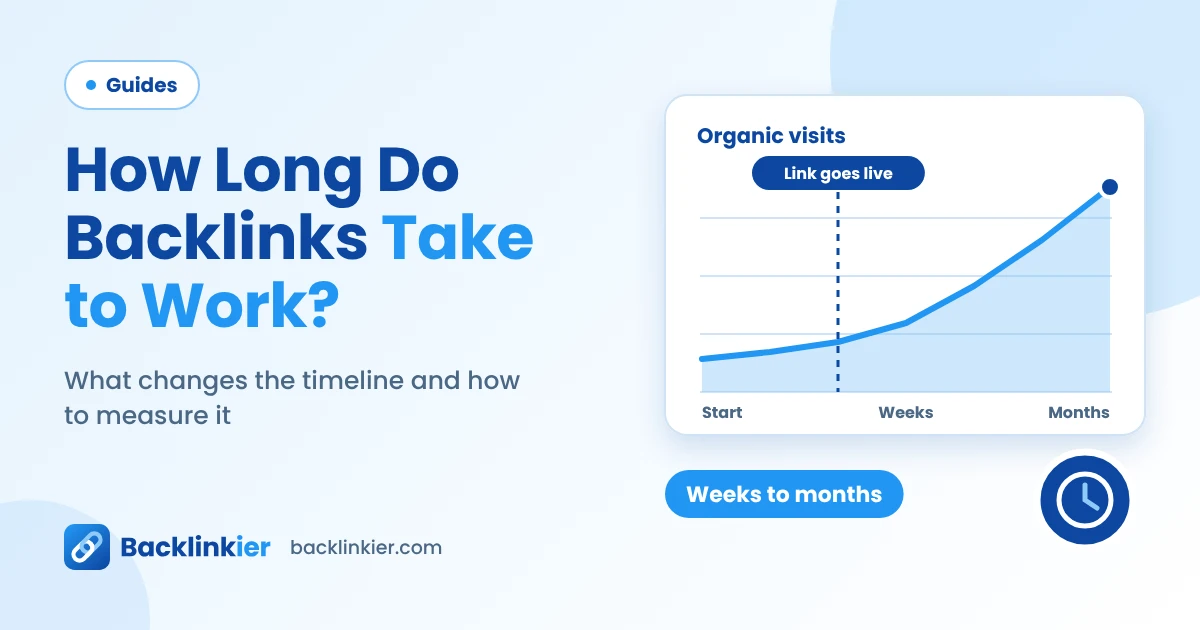 • Guides

How Long Do Backlinks Take to Work?

What changes the timeline and how to measure it

Backlinkier backlinkier.com

Organic visits

Link goes live

Start Weeks Months

Weeks to months